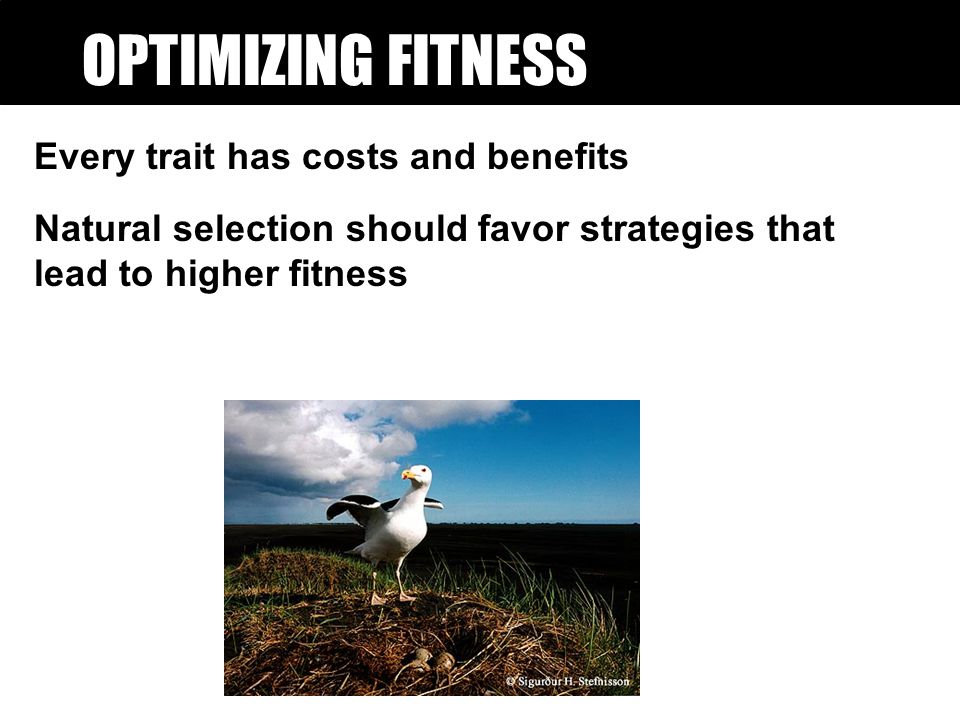 OPTIMIZING FITNESS

Every trait has costs and benefits

Natural selection should favor strategies that lead to higher fitness

© Sigurður H. Stefnisson